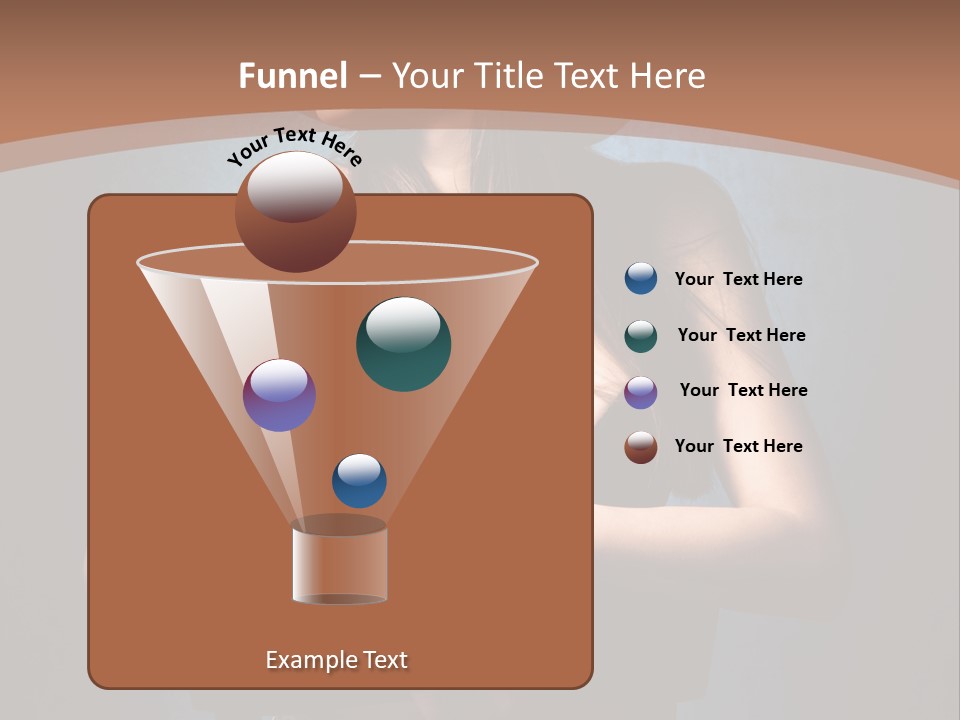 Funnel – Your Title Text Here

Your Text Here

Your Text Here

Your Text Here

Your Text Here

Your Text Here

Example Text